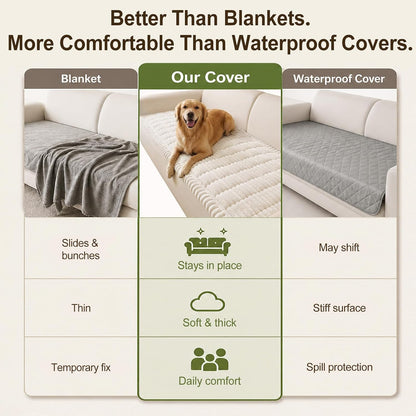 Better Than Blankets.
More Comfortable Than Waterproof Covers.

| Blanket | Our Cover | Waterproof Cover |
|---|---|---|
| Slides & bunches | Stays in place | May shift |
| Thin | Soft & thick | Stiff surface |
| Temporary fix | Daily comfort | Spill protection |